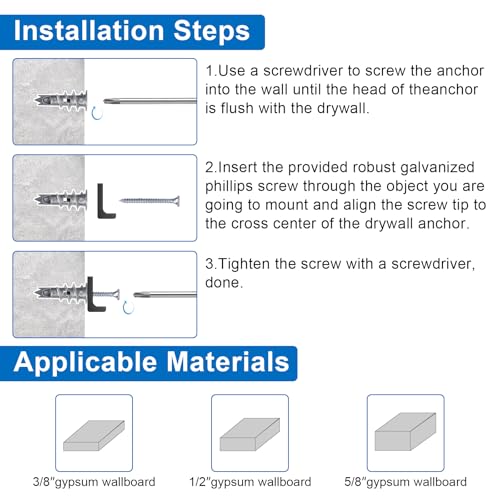 Installation Steps

1.Use a screwdriver to screw the anchor into the wall until the head of theanchor is flush with the drywall.

2.Insert the provided robust galvanized phillips screw through the object you are going to mount and align the screw tip to the cross center of the drywall anchor.

3.Tighten the screw with a screwdriver, done.

Applicable Materials

3/8"gypsum wallboard

1/2"gypsum wallboard

5/8"gypsum wallboard